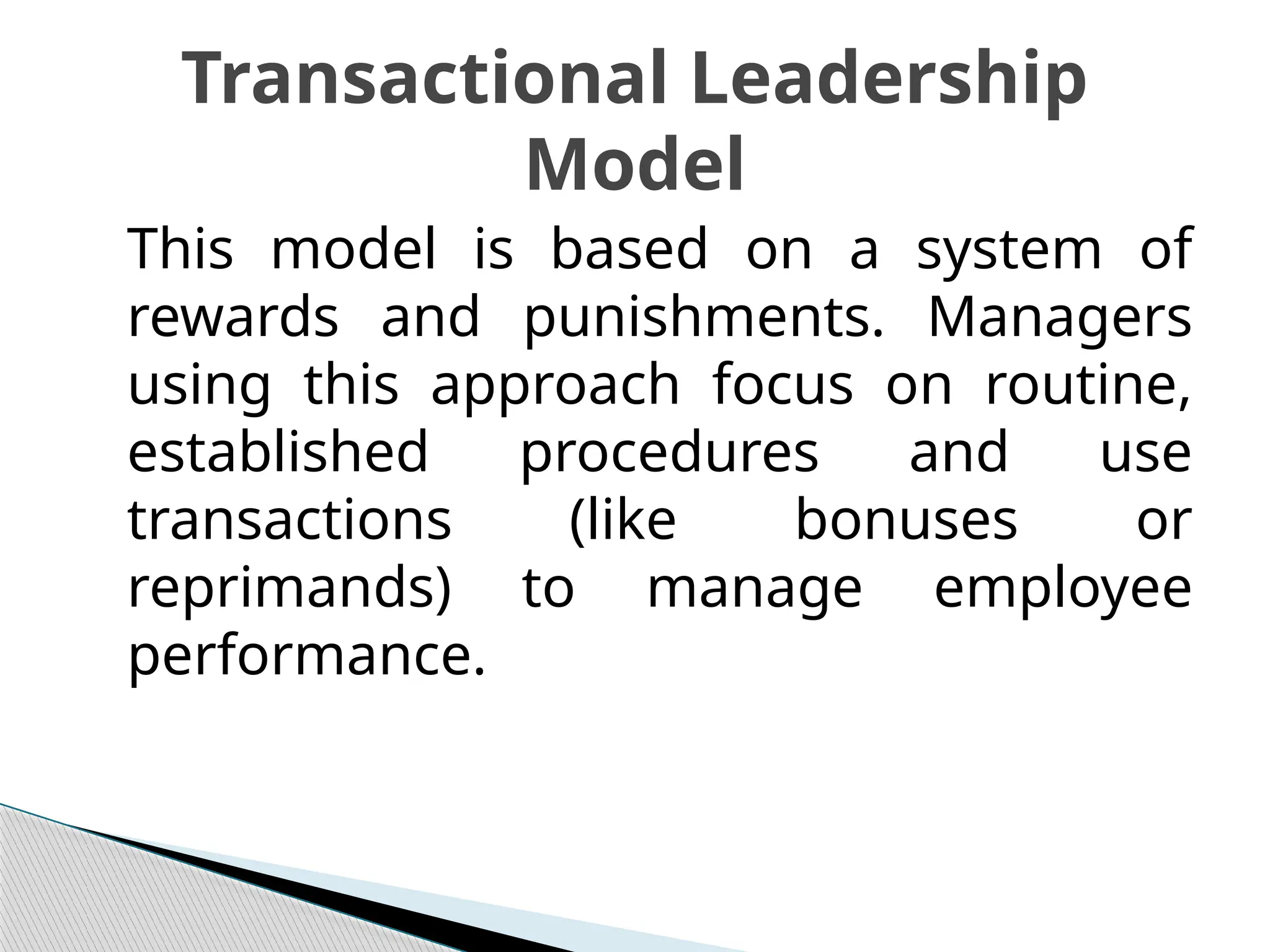 Transactional Leadership Model

This model is based on a system of rewards and punishments. Managers using this approach focus on routine, established procedures and use transactions (like bonuses or reprimands) to manage employee performance.